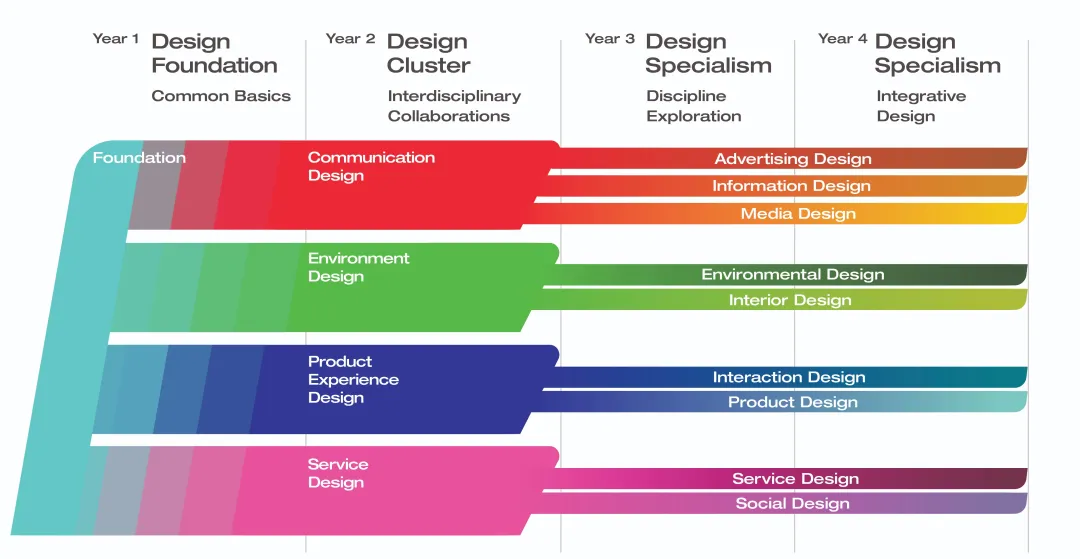 Year 1 Design Foundation

Common Basics

Year 2 Design Cluster

Interdisciplinary Collaborations

Year 3 Design Specialism

Discipline Exploration

Year 4 Design Specialism

Integrative Design

Foundation

Communication Design

Advertising Design

Information Design

Media Design

Environment Design

Environmental Design

Interior Design

Product Experience Design

Interaction Design

Product Design

Service Design

Service Design

Social Design